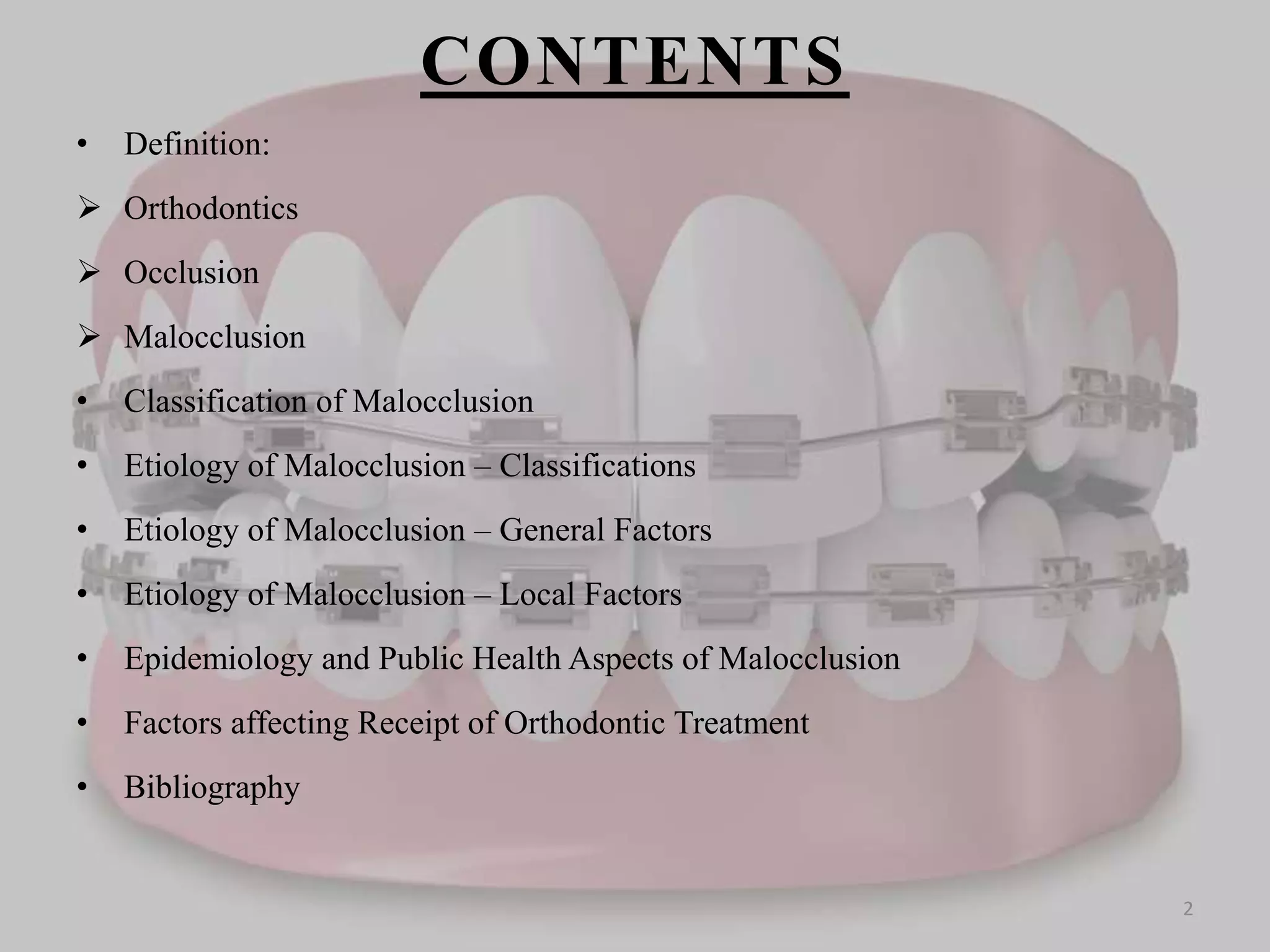 CONTENTS

• Definition:
➢ Orthodontics
➢ Occlusion
➢ Malocclusion
• Classification of Malocclusion
• Etiology of Malocclusion – Classifications
• Etiology of Malocclusion – General Factors
• Etiology of Malocclusion – Local Factors
• Epidemiology and Public Health Aspects of Malocclusion
• Factors affecting Receipt of Orthodontic Treatment
• Bibliography

2